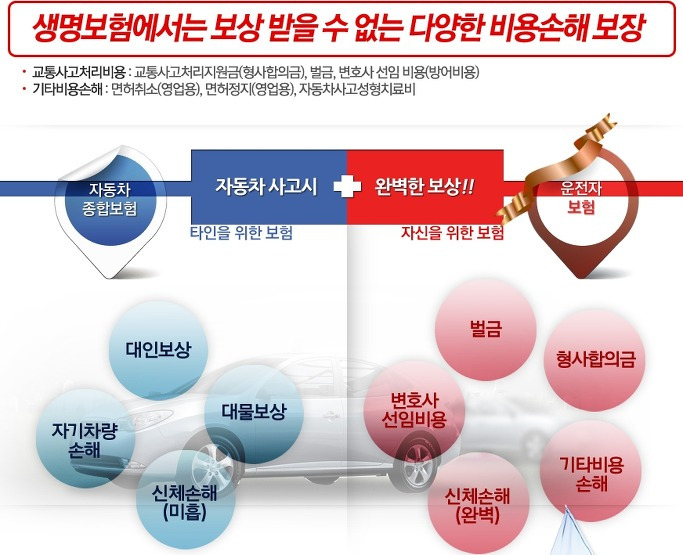 생명보험에서는 보상 받을 수 없는 다양한 비용손해 보장

• 교통사고처리비용 : 교통사고처리지원금(형사합의금), 벌금, 변호사 선임 비용(방어비용)
• 기타비용손해 : 면허취소(영업용), 면허정지(영업용), 자동차사고성형치료비

자동차 종합보험

자동차 사고시

완벽한 보상!!

운전자 보험

타인을 위한 보험

자신을 위한 보험

대인보상

대물보상

자기차량 손해

신체손해 (미흡)

벌금

형사합의금

변호사 선임비용

기타비용 손해

신체손해 (완벽)